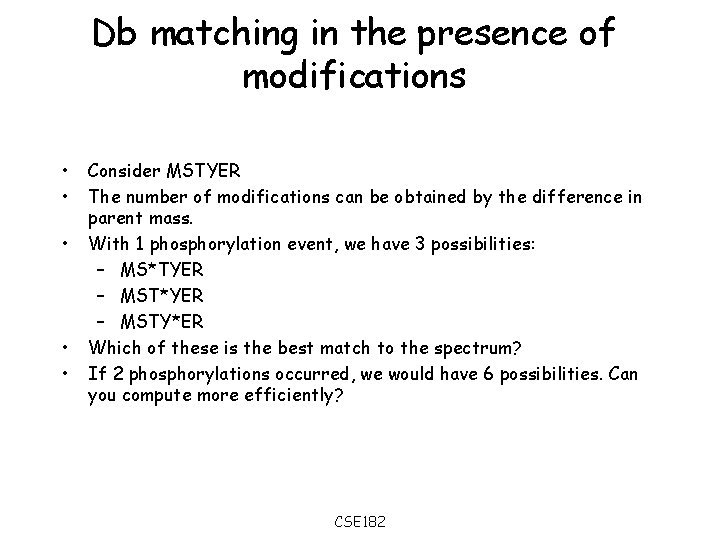 Db matching in the presence of modifications

• Consider MSTYER
• The number of modifications can be obtained by the difference in parent mass.
• With 1 phosphorylation event, we have 3 possibilities:
  – MS*TYER
  – MST*YER
  – MSTY*ER
• Which of these is the best match to the spectrum?
• If 2 phosphorylations occurred, we would have 6 possibilities. Can you compute more efficiently?

CSE182